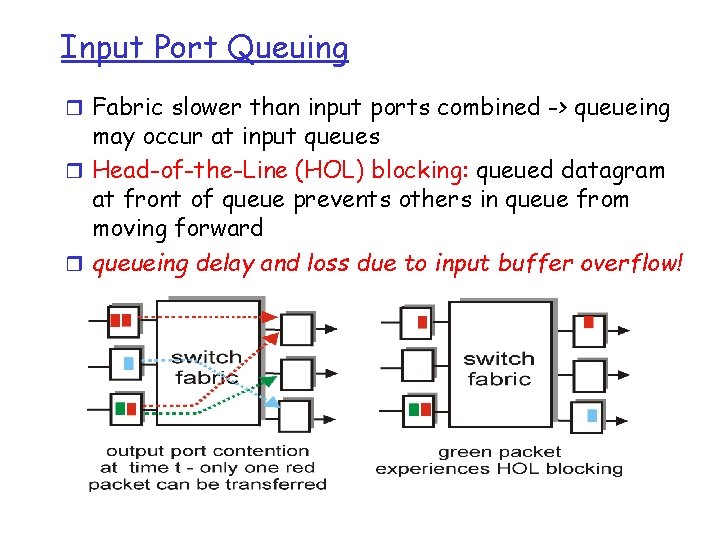 Input Port Queuing

❒ Fabric slower than input ports combined -> queueing may occur at input queues

❒ Head-of-the-Line (HOL) blocking: queued datagram at front of queue prevents others in queue from moving forward

❒ queueing delay and loss due to input buffer overflow!

switch fabric

output port contention at time t - only one red packet can be transferred

switch fabric

green packet experiences HOL blocking